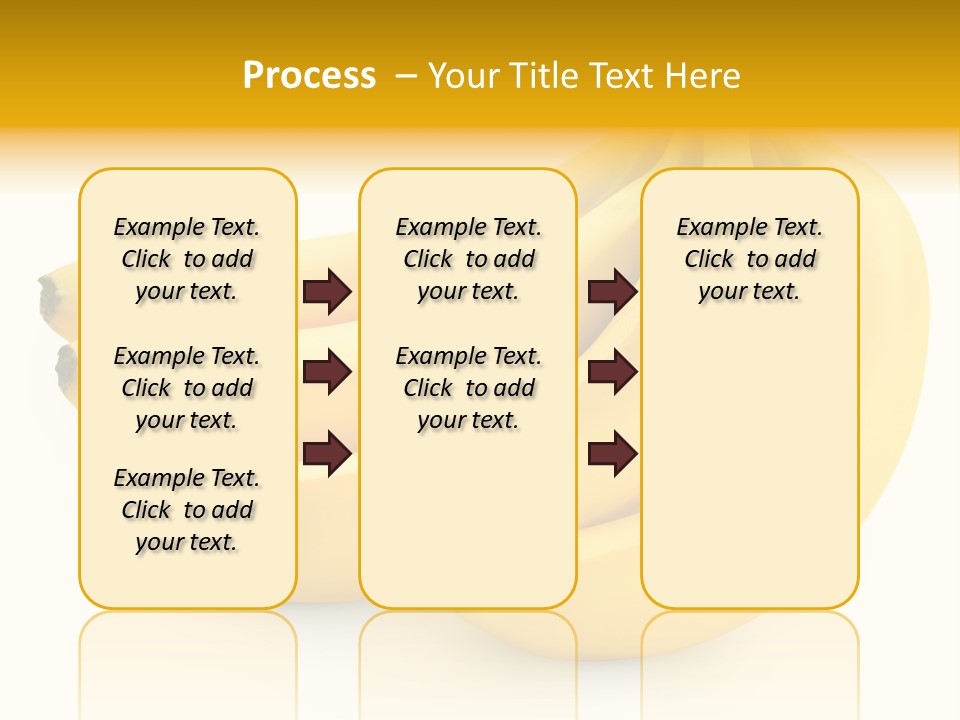 Process – Your Title Text Here

Example Text. Click to add your text.

Example Text. Click to add your text.

Example Text. Click to add your text.

Example Text. Click to add your text.

Example Text. Click to add your text.

Example Text. Click to add your text.